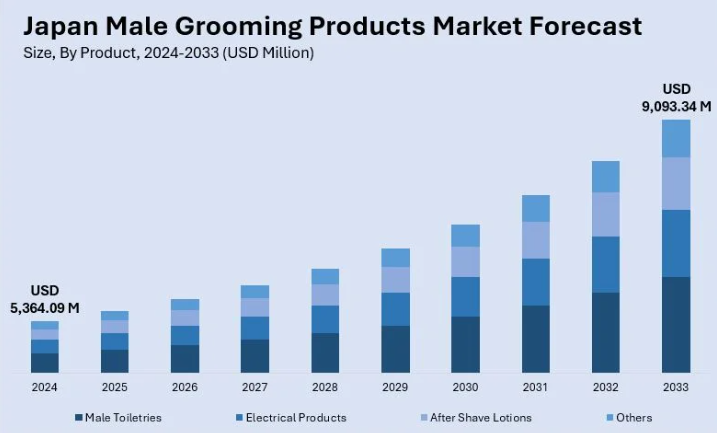 Japan Male Grooming Products Market Forecast
Size, By Product, 2024-2033 (USD Million)

USD
5,364.09 M

USD
9,093.34 M

2024
2025
2026
2027
2028
2029
2030
2031
2032
2033

Male Toiletries
Electrical Products
After Shave Lotions
Others